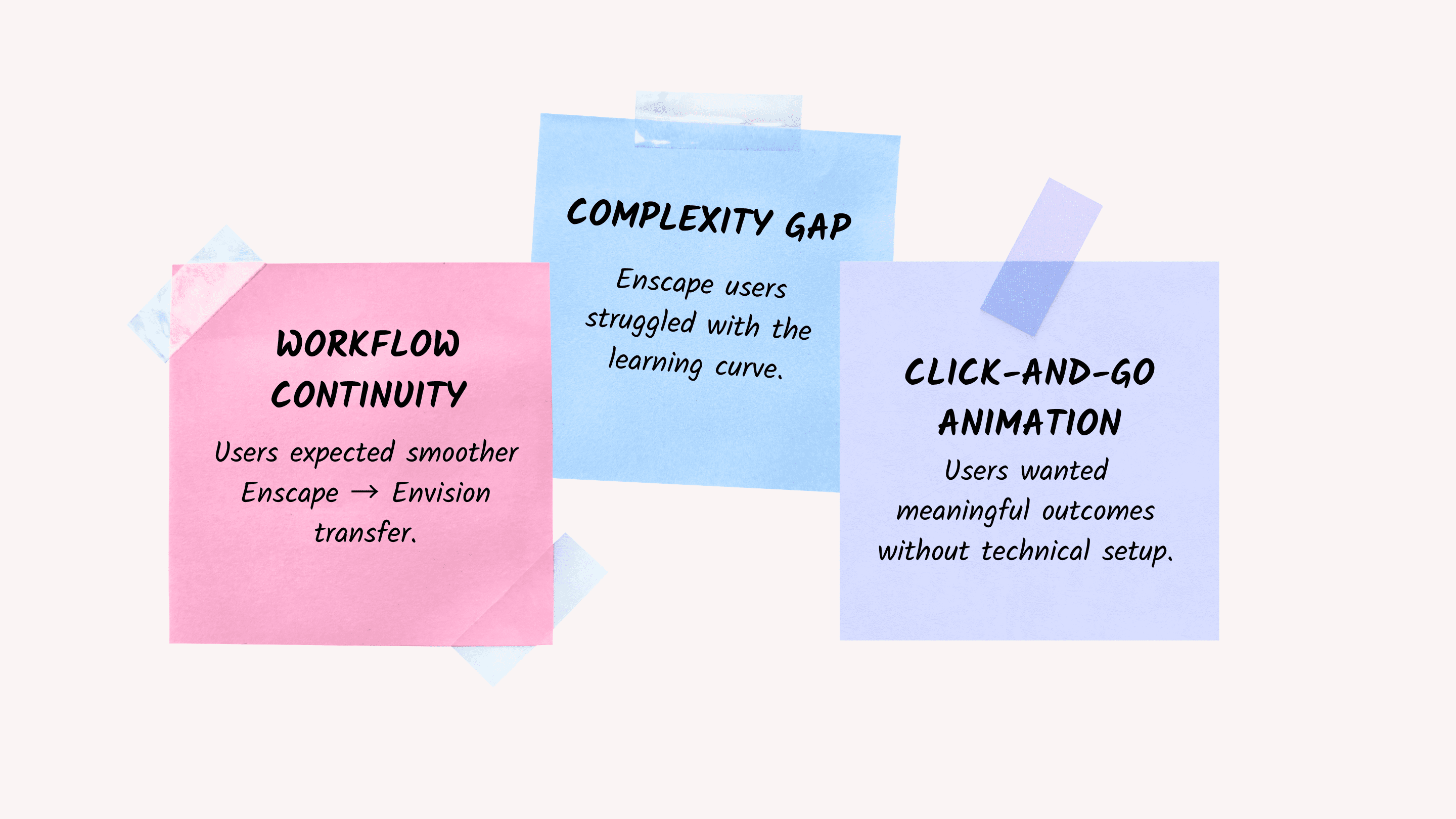 WORKFLOW CONTINUITY

Users expected smoother Enscape → Envision transfer.

COMPLEXITY GAP

Enscape users struggled with the learning curve.

CLICK-AND-GO ANIMATION

Users wanted meaningful outcomes without technical setup.